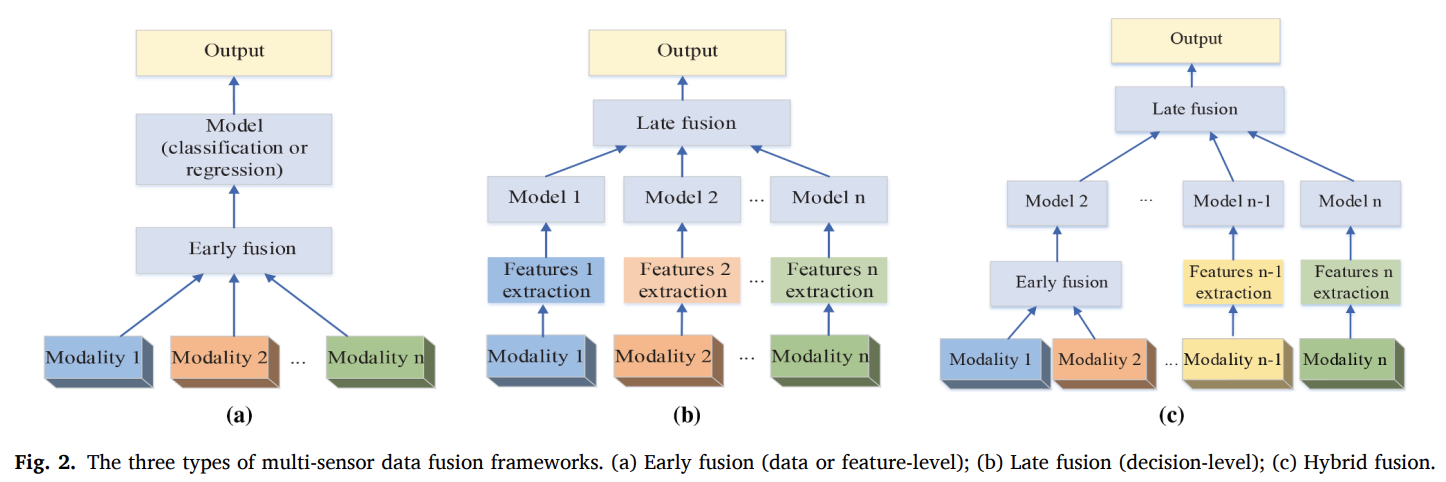 Output

Model (classification or regression)

Early fusion

Modality 1

Modality 2

...

Modality n

(a)

Output

Late fusion

Model 1

Model 2

...

Model n

Features 1 extraction

Features 2 extraction

...

Features n extraction

Modality 1

Modality 2

...

Modality n

(b)

Output

Late fusion

Model 2

...

Model n-1

Model n

Early fusion

Features n-1 extraction

Features n extraction

Modality 1

Modality 2

...

Modality n-1

Modality n

(c)

Fig. 2. The three types of multi-sensor data fusion frameworks. (a) Early fusion (data or feature-level); (b) Late fusion (decision-level); (c) Hybrid fusion.